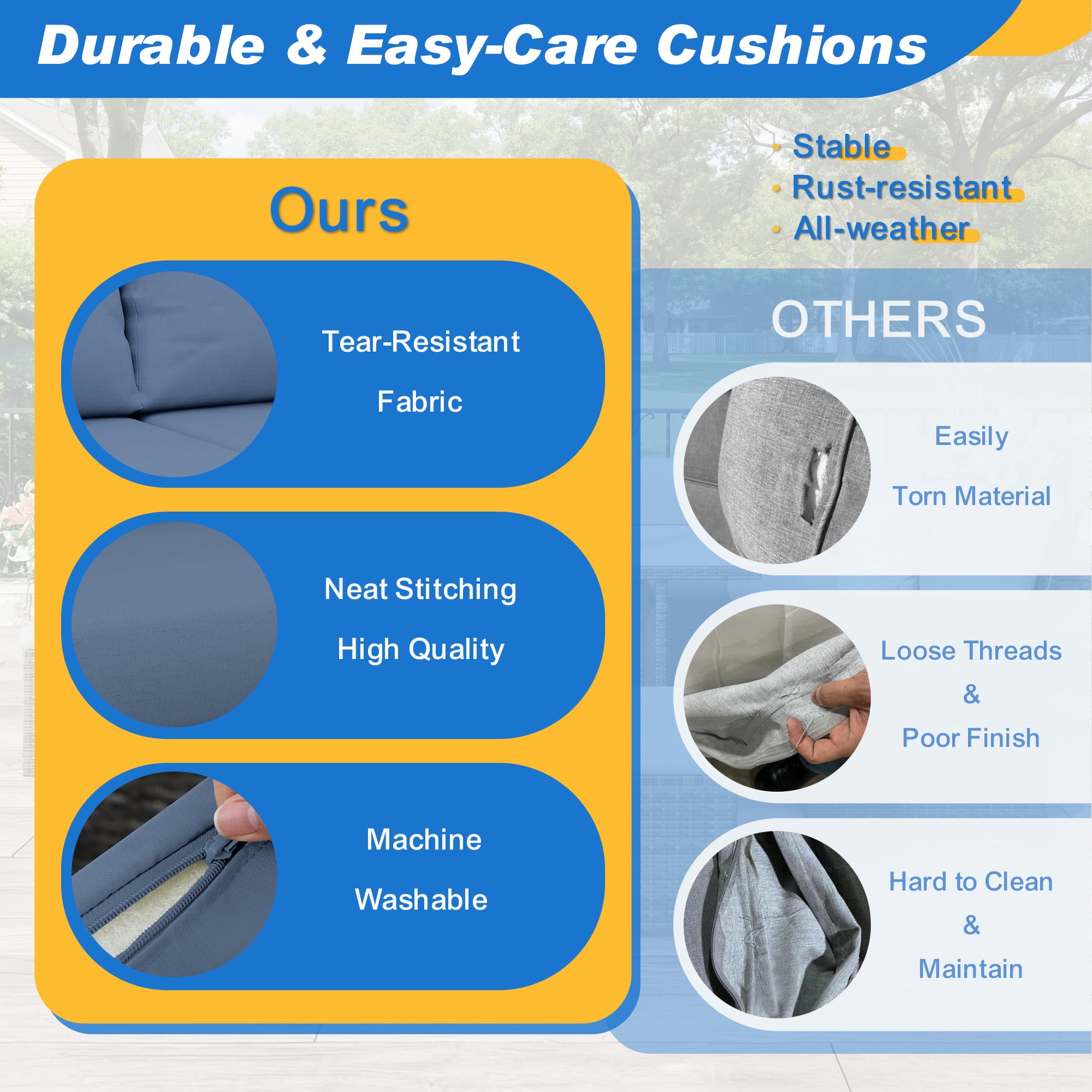 Durable & Easy-Care Cushions

· Stable
· Rust-resistant
· All-weather

Ours

Tear-Resistant

Fabric

Neat Stitching

High Quality

Machine

Washable

OTHERS

Easily

Torn Material

Loose Threads

&

Poor Finish

Hard to Clean

&

Maintain